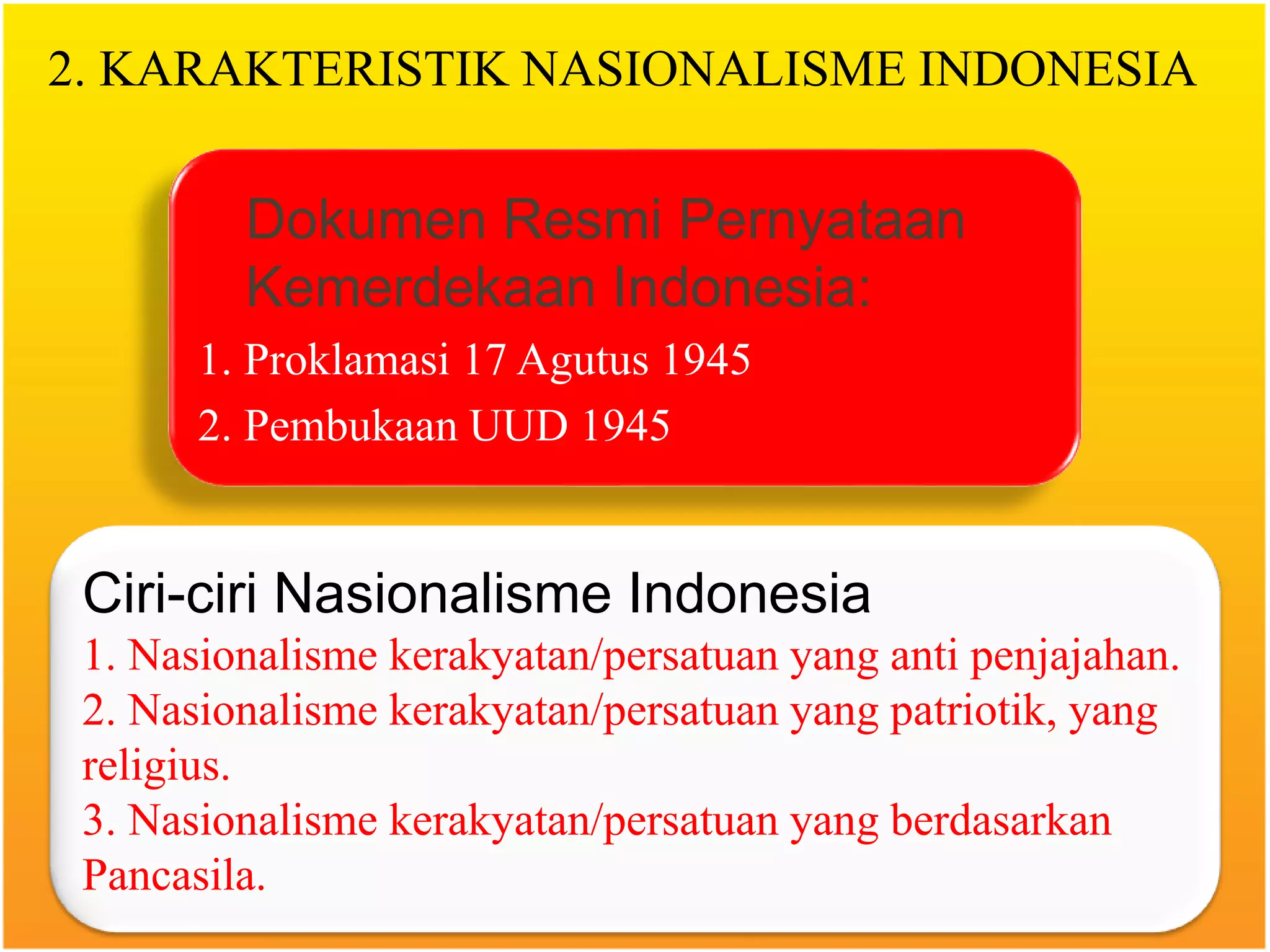 2. KARAKTERISTIK NASIONALISME INDONESIA

Dokumen Resmi Pernyataan Kemerdekaan Indonesia:

1. Proklamasi 17 Agutus 1945

2. Pembukaan UUD 1945

Ciri-ciri Nasionalisme Indonesia

1. Nasionalisme kerakyatan/persatuan yang anti penjajahan.

2. Nasionalisme kerakyatan/persatuan yang patriotik, yang religius.

3. Nasionalisme kerakyatan/persatuan yang berdasarkan Pancasila.